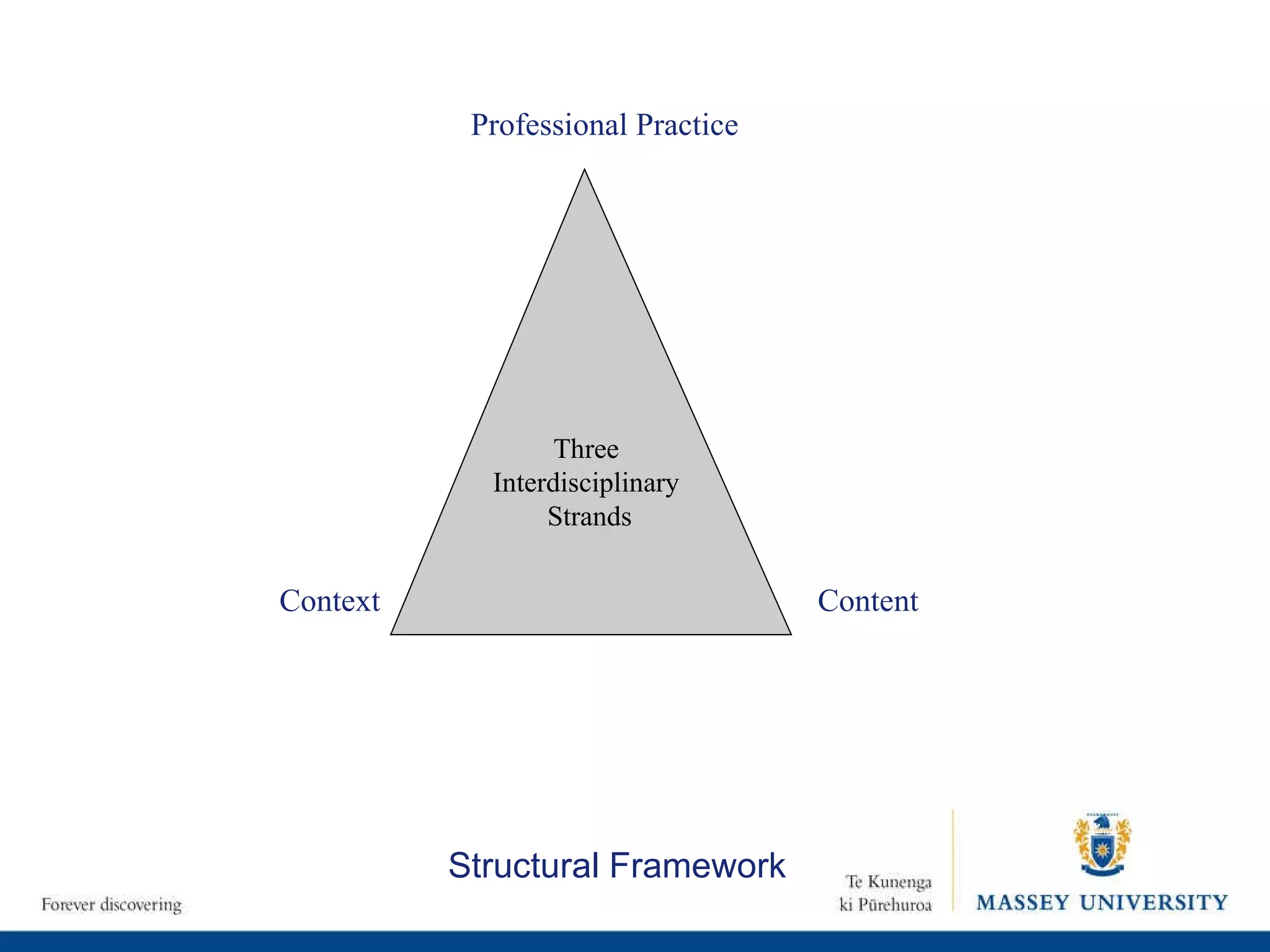 Professional Practice

Three Interdisciplinary Strands

Context

Content

Structural Framework

Forever discovering

Te Kunenga ki Pūrehuroa

MASSEY UNIVERSITY